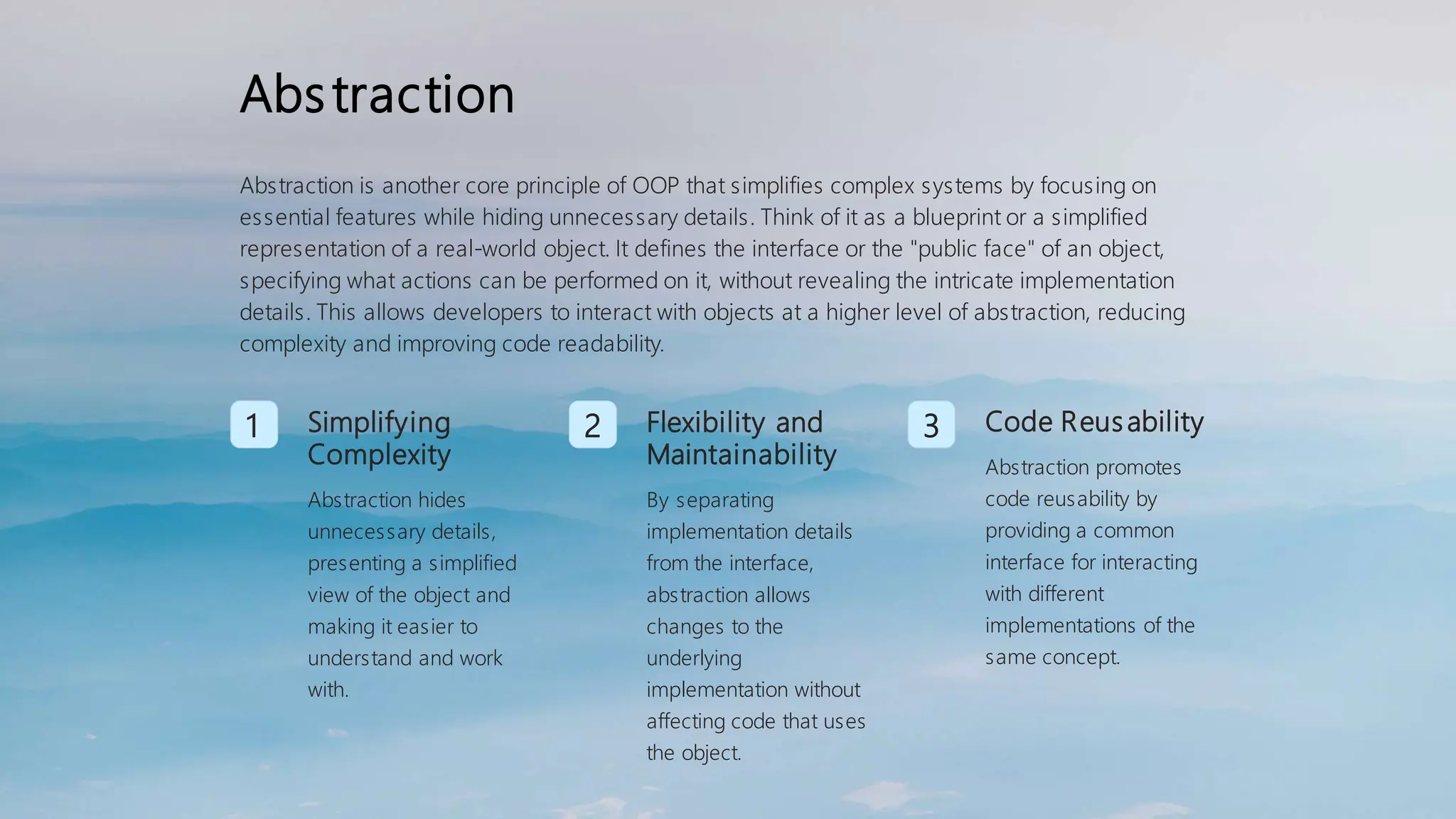 Abstraction

Abstraction is another core principle of OOP that simplifies complex systems by focusing on essential features while hiding unnecessary details. Think of it as a blueprint or a simplified representation of a real-world object. It defines the interface or the "public face" of an object, specifying what actions can be performed on it, without revealing the intricate implementation details. This allows developers to interact with objects at a higher level of abstraction, reducing complexity and improving code readability.

1

Simplifying Complexity

Abstraction hides unnecessary details, presenting a simplified view of the object and making it easier to understand and work with.

2

Flexibility and Maintainability

By separating implementation details from the interface, abstraction allows changes to the underlying implementation without affecting code that uses the object.

3

Code Reusability

Abstraction promotes code reusability by providing a common interface for interacting with different implementations of the same concept.